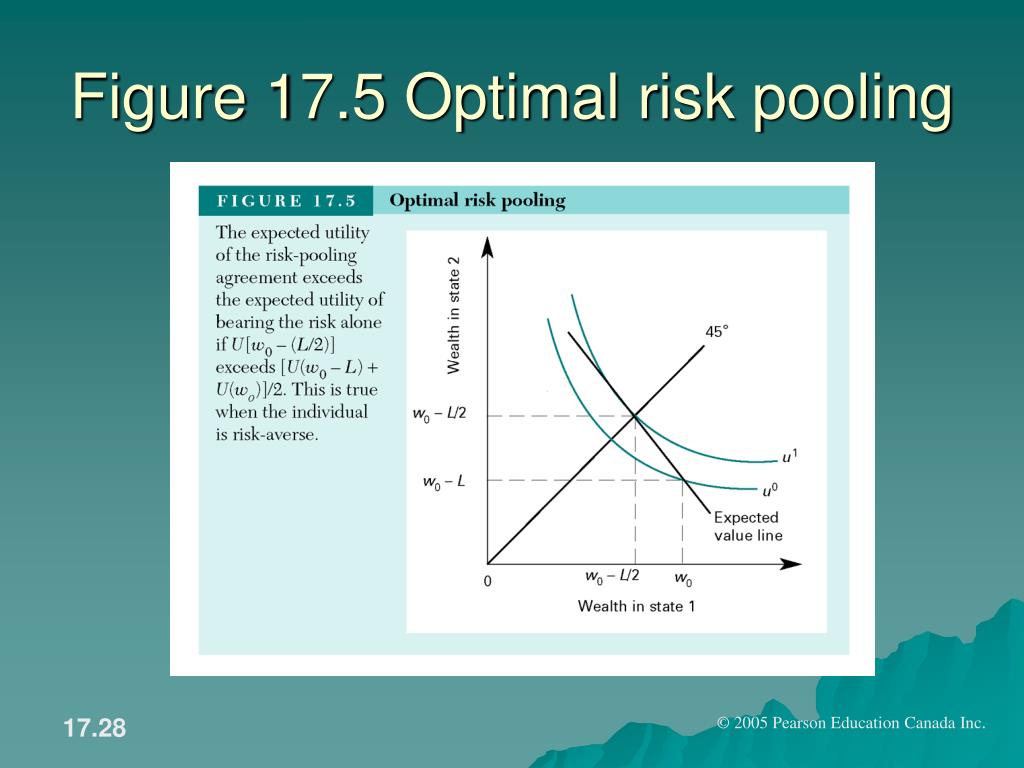 Figure 17.5 Optimal risk pooling

FIGURE 17.5 Optimal risk pooling

The expected utility of the risk-pooling agreement exceeds the expected utility of bearing the risk alone if $U[w_0 - (L/2)]$ exceeds $[U(w_0 - L) + U(w_o)]/2$. This is true when the individual is risk-averse.

Wealth in state 2

45°

$w_0 - L/2$

$w_0 - L$

$u^1$

$u^0$

Expected value line

0

$w_0 - L/2$

$w_0$

Wealth in state 1

17.28

© 2005 Pearson Education Canada Inc.